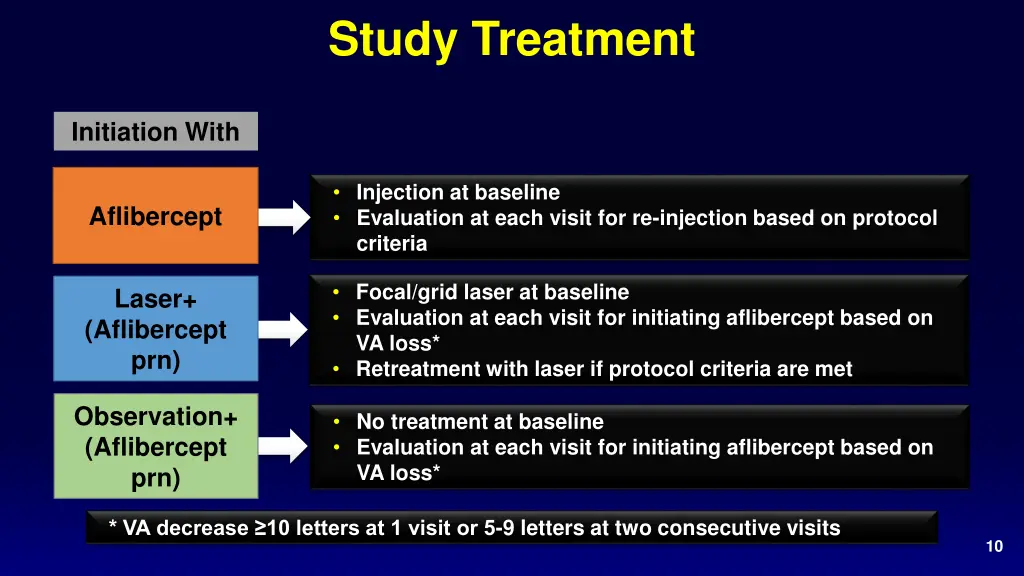 Study Treatment

Initiation With

Aflibercept

• Injection at baseline
• Evaluation at each visit for re-injection based on protocol criteria

Laser+ (Aflibercept prn)

• Focal/grid laser at baseline
• Evaluation at each visit for initiating aflibercept based on VA loss*
• Retreatment with laser if protocol criteria are met

Observation+ (Aflibercept prn)

• No treatment at baseline
• Evaluation at each visit for initiating aflibercept based on VA loss*

* VA decrease ≥10 letters at 1 visit or 5-9 letters at two consecutive visits

10